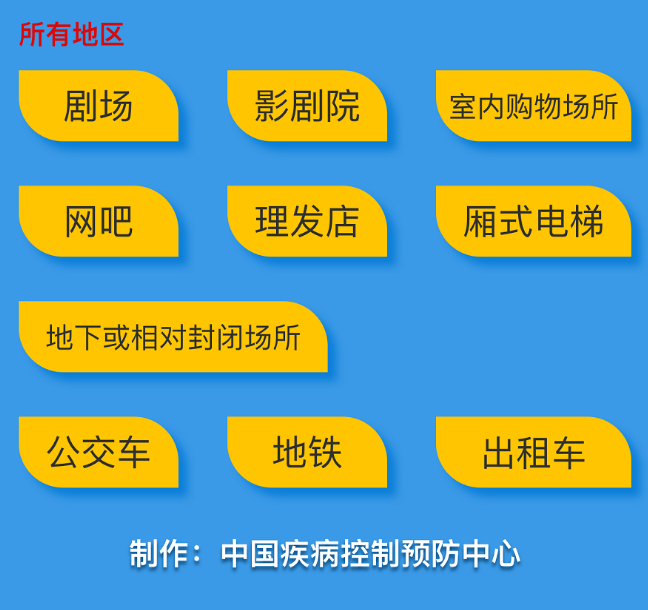 所有地区

剧场

影剧院

室内购物场所

网吧

理发店

厢式电梯

地下或相对封闭场所

公交车

地铁

出租车

制作：中国疾病控制预防中心